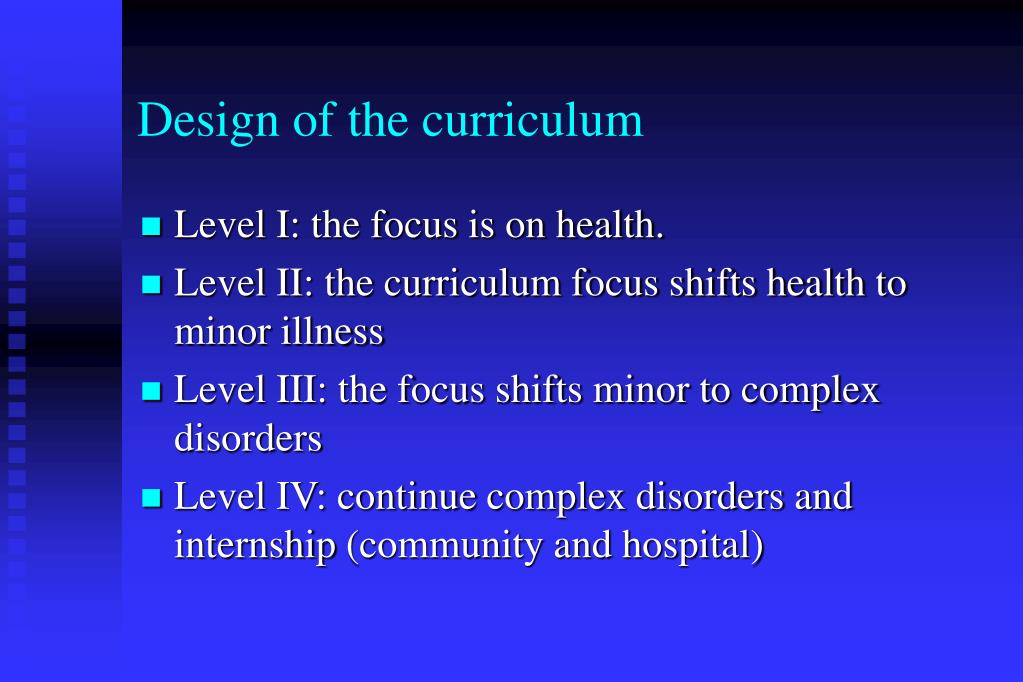 Design of the curriculum

- Level I: the focus is on health.
- Level II: the curriculum focus shifts health to minor illness
- Level III: the focus shifts minor to complex disorders
- Level IV: continue complex disorders and internship (community and hospital)